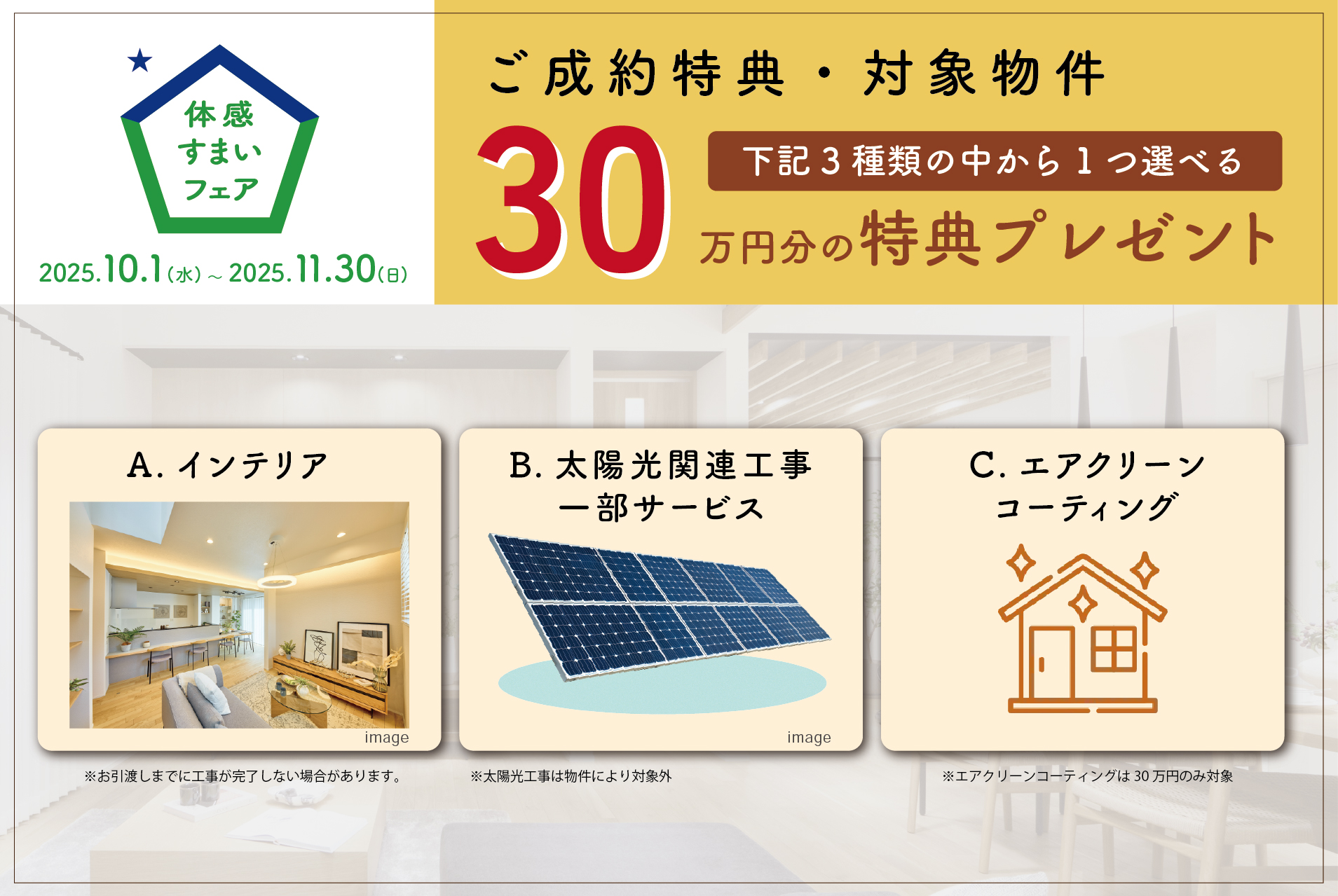 体感
すまい
フェア

2025.10.1(水)～2025.11.30(日)

ご成約特典・対象物件

30

下記３種類の中から１つ選べる

万円分の特典プレゼント

A. インテリア

image

※お引渡しまでに工事が完了しない場合があります。

B. 太陽光関連工事
一部サービス

image

※太陽光工事は物件により対象外

C. エアクリーン
コーティング

※エアクリーンコーティングは30万円のみ対象